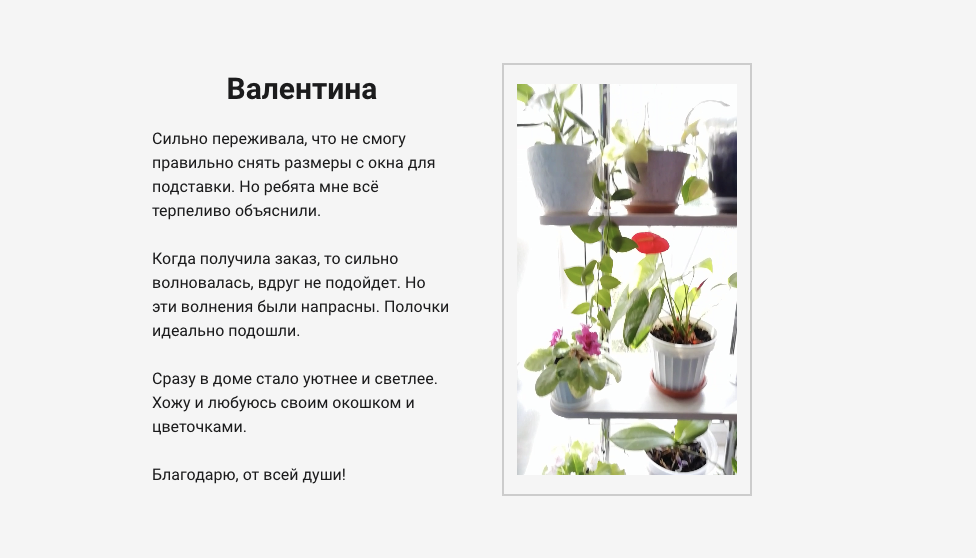 Валентина

Сильно переживала, что не смогу правильно снять размеры с окна для подставки. Но ребята мне всё терпеливо объяснили.

Когда получила заказ, то сильно волновалась, вдруг не подойдет. Но эти волнения были напрасны. Полочки идеально подошли.

Сразу в доме стало уютнее и светлее. Хожу и любуюсь своим окошком и цветочками.

Благодарю, от всей души!